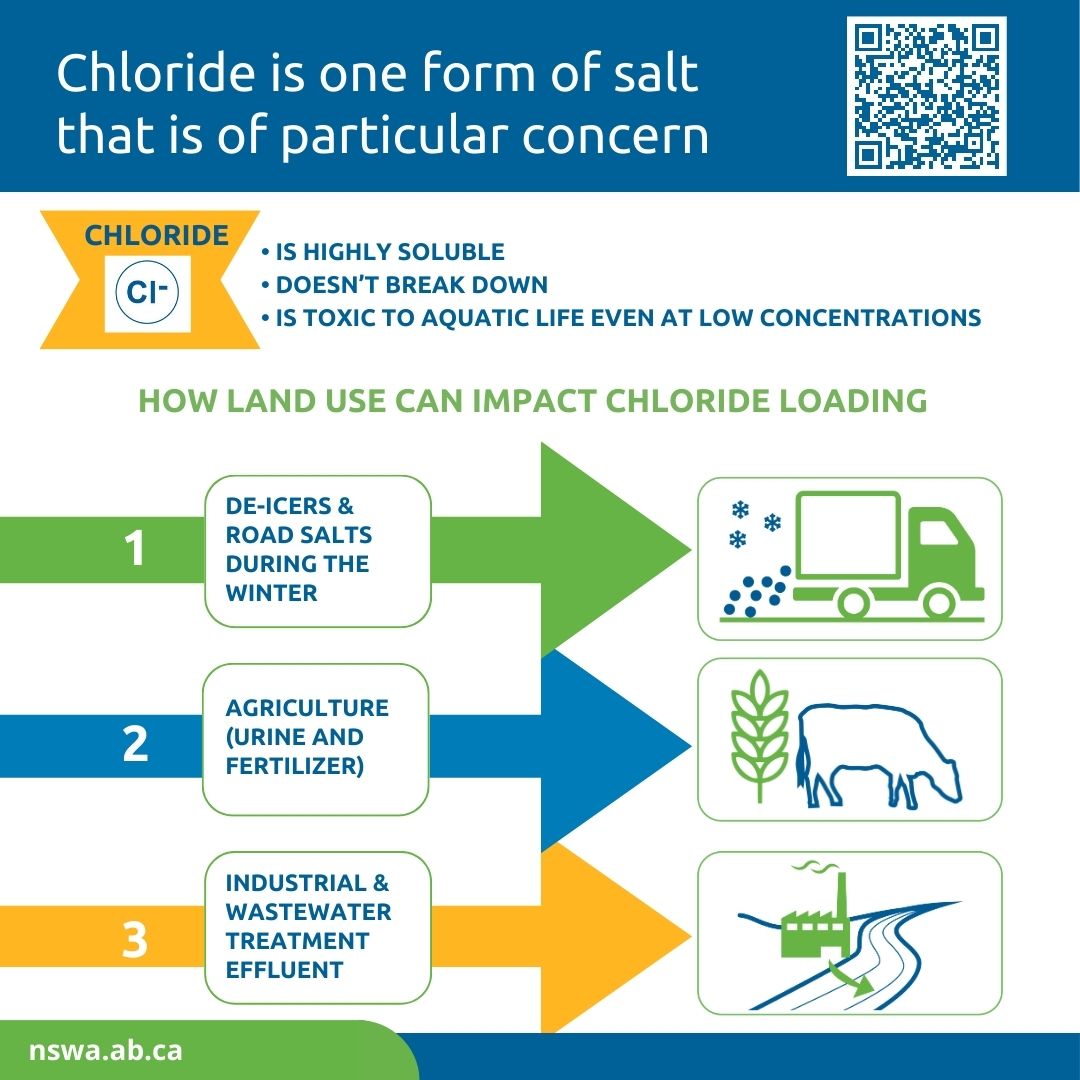 Chloride is one form of salt that is of particular concern

CHLORIDE

$Cl^-$

• IS HIGHLY SOLUBLE
• DOESN'T BREAK DOWN
• IS TOXIC TO AQUATIC LIFE EVEN AT LOW CONCENTRATIONS

HOW LAND USE CAN IMPACT CHLORIDE LOADING

1

DE-ICERS & ROAD SALTS DURING THE WINTER

2

AGRICULTURE (URINE AND FERTILIZER)

3

INDUSTRIAL & WASTEWATER TREATMENT EFFLUENT

nswa.ab.ca